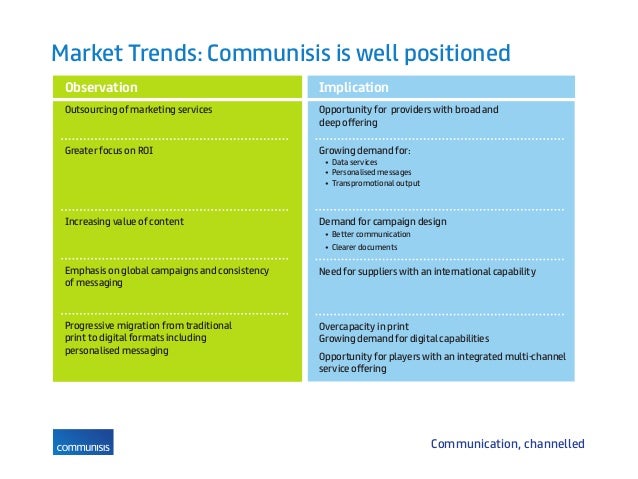 Market Trends: Communisis is well positioned

| Observation | Implication |
|---|---|
| Outsourcing of marketing services | Opportunity for providers with broad and deep offering |
| Greater focus on ROI | Growing demand for: • Data services • Personalised messages • Transpromotional output |
| Increasing value of content | Demand for campaign design • Better communication • Clearer documents |
| Emphasis on global campaigns and consistency of messaging | Need for suppliers with an international capability |
| Progressive migration from traditional print to digital formats including personalised messaging | Overcapacity in print Growing demand for digital capabilities Opportunity for players with an integrated multi-channel service offering |

communisis

Communication, channelled